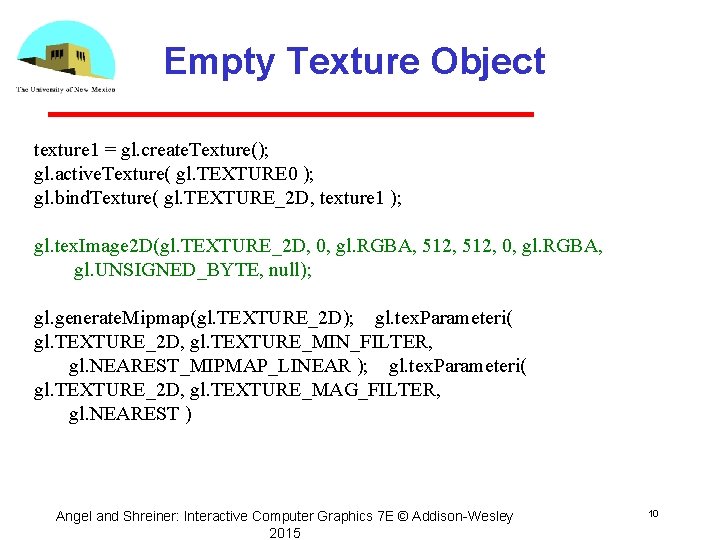 The University of New Mexico

Empty Texture Object

texture1 = gl.createTexture();
gl.activeTexture( gl.TEXTURE0 );
gl.bindTexture( gl.TEXTURE_2D, texture1 );

gl.texImage2D(gl.TEXTURE_2D, 0, gl.RGBA, 512, 512, 0, gl.RGBA, gl.UNSIGNED_BYTE, null);

gl.generateMipmap(gl.TEXTURE_2D); gl.texParameteri( gl.TEXTURE_2D, gl.TEXTURE_MIN_FILTER, gl.NEAREST_MIPMAP_LINEAR ); gl.texParameteri( gl.TEXTURE_2D, gl.TEXTURE_MAG_FILTER, gl.NEAREST )

Angel and Shreiner: Interactive Computer Graphics 7E © Addison-Wesley 2015

10